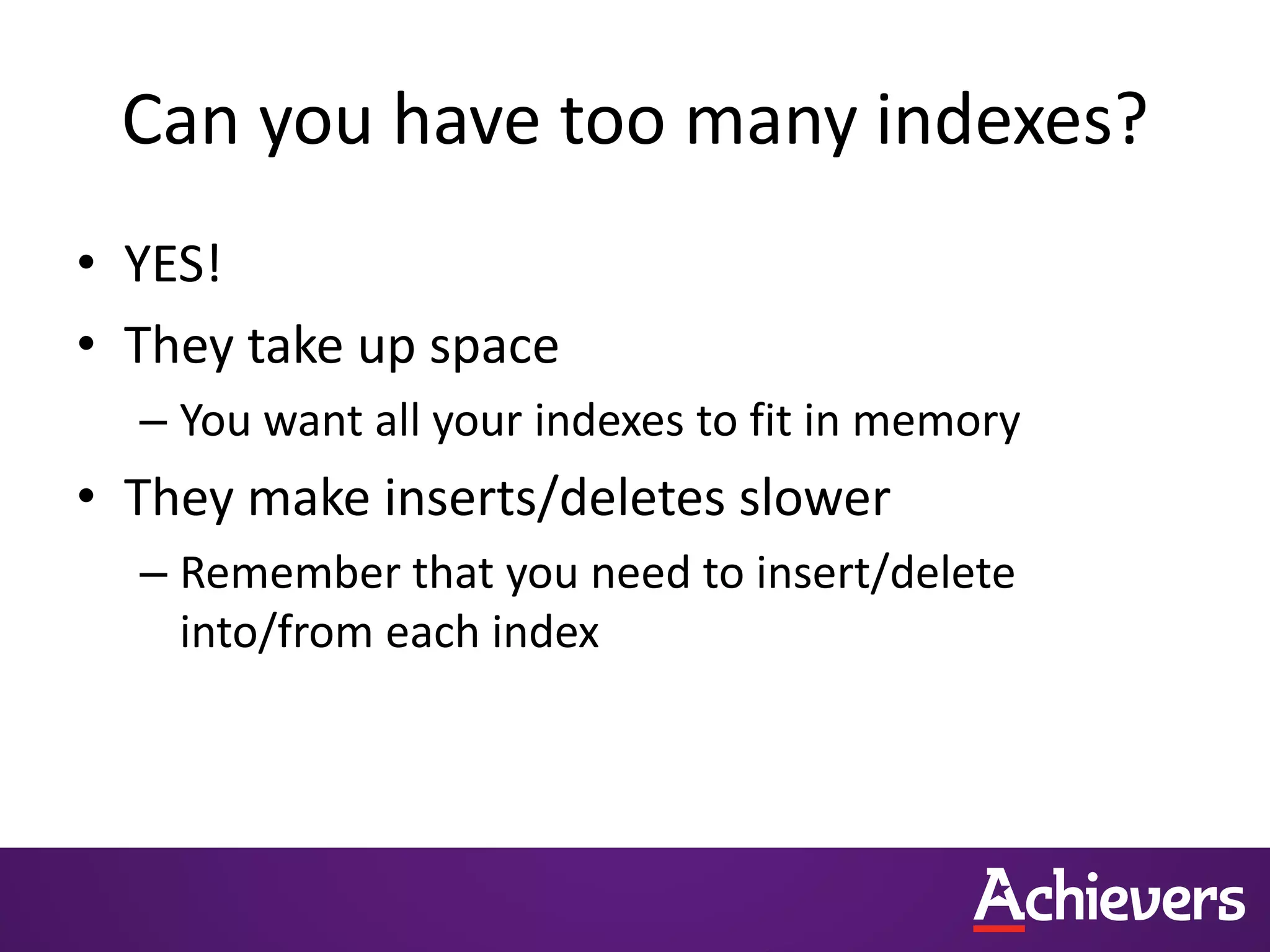 Can you have too many indexes?

• YES!
• They take up space
– You want all your indexes to fit in memory
• They make inserts/deletes slower
– Remember that you need to insert/delete into/from each index

Achievers